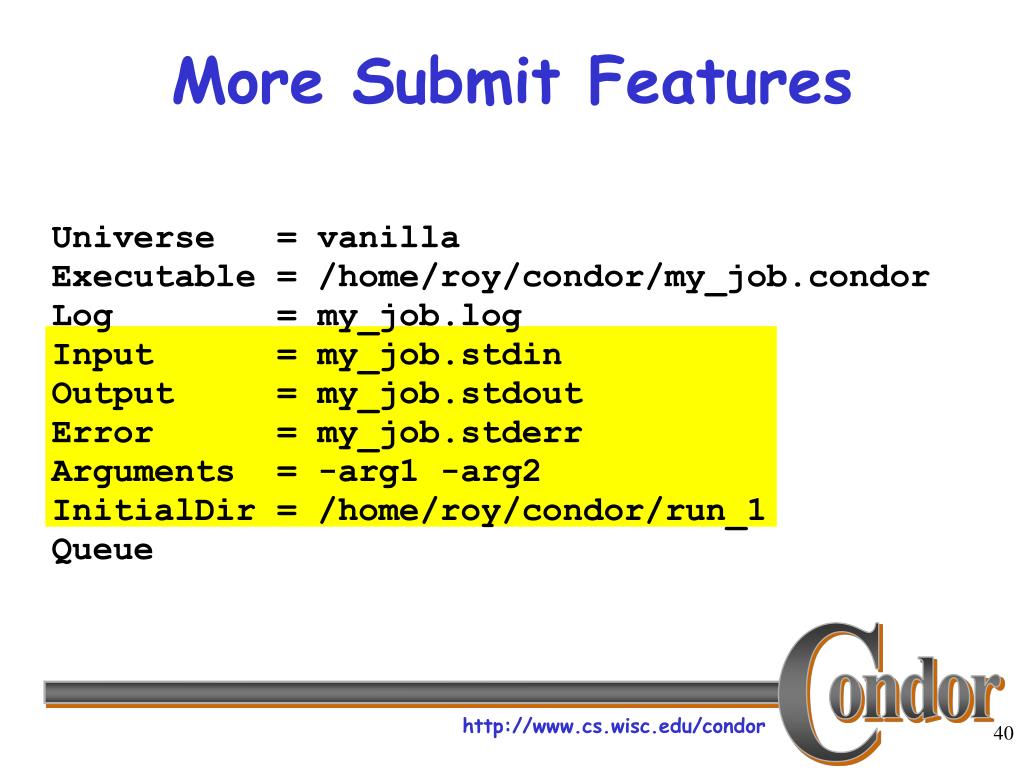 More Submit Features

Universe = vanilla
Executable = /home/roy/condor/my_job.condor
Log = my_job.log
Input = my_job.stdin
Output = my_job.stdout
Error = my_job.stderr
Arguments = -arg1 -arg2
InitialDir = /home/roy/condor/run_1
Queue

http://www.cs.wisc.edu/condor

Condor

40